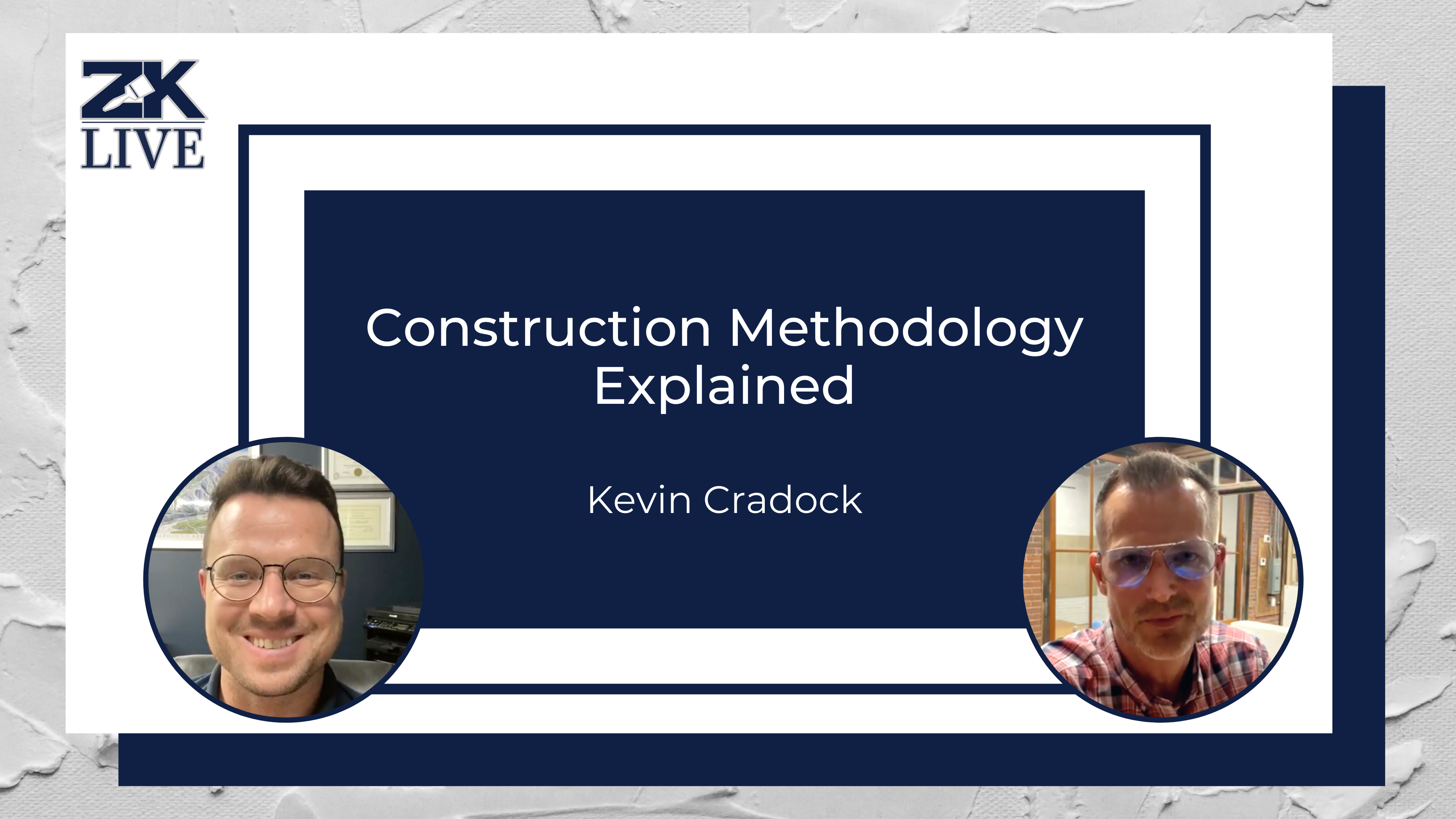 ZK
LIVE

Construction Methodology Explained

Kevin Cradock